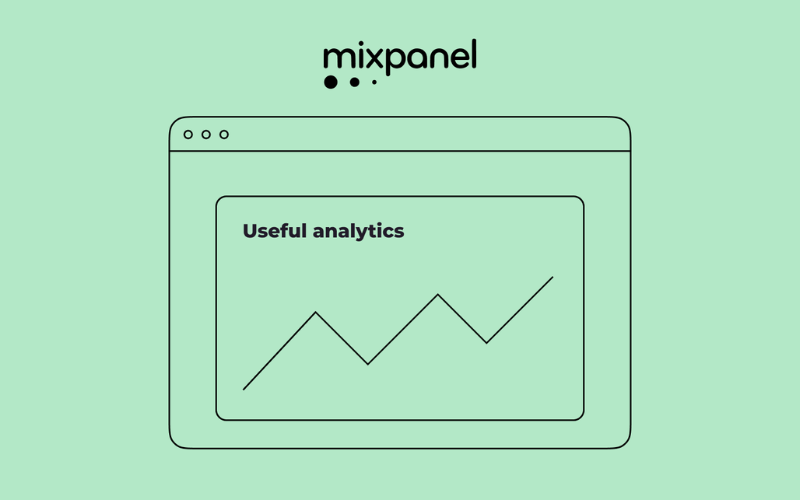 mixpanel

Useful analytics